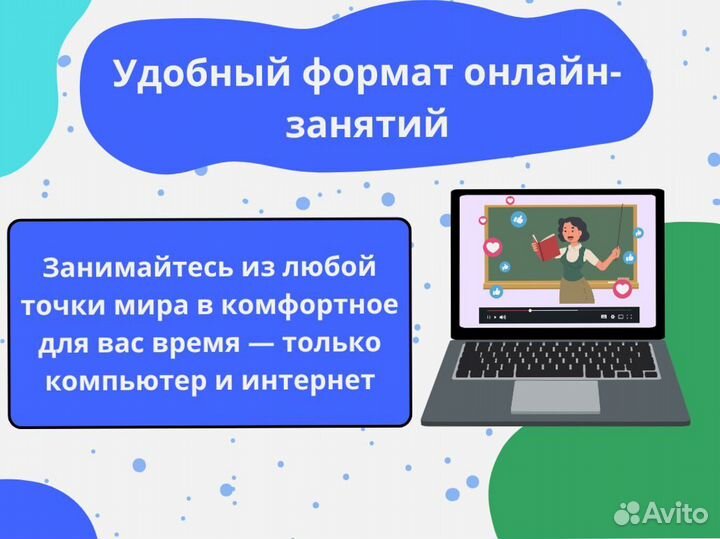 Удобный формат онлайн-занятий

Занимайтесь из любой точки мира в комфортное для вас время — только компьютер и интернет

Avito